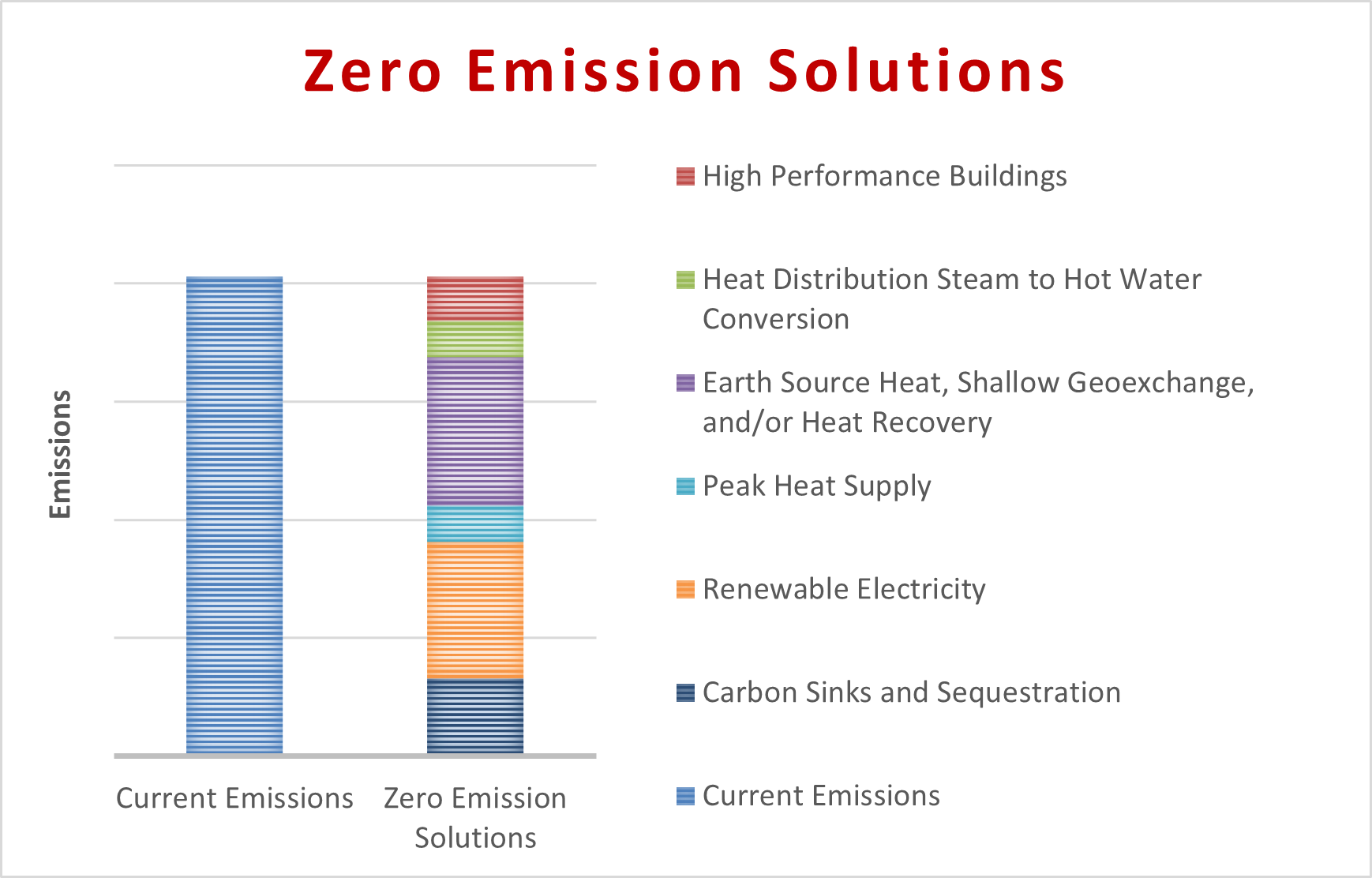 Zero Emission Solutions

Emissions

Current Emissions

Zero Emission Solutions

High Performance Buildings

Heat Distribution Steam to Hot Water Conversion

Earth Source Heat, Shallow Geoexchange, and/or Heat Recovery

Peak Heat Supply

Renewable Electricity

Carbon Sinks and Sequestration

Current Emissions